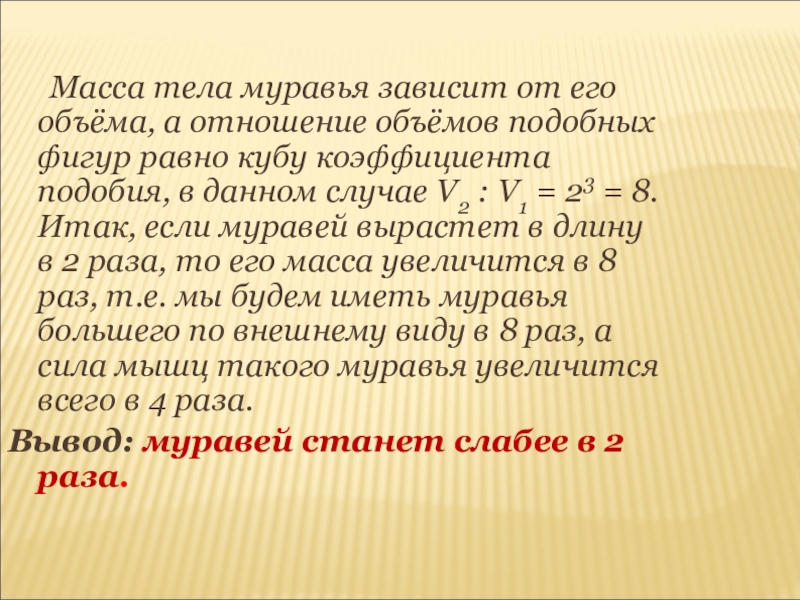 Масса тела муравья зависит от его объёма, а отношение объёмов подобных фигур равно кубу коэффициента подобия, в данном случае $V_2 : V_1 = 2^3 = 8$. Итак, если муравей вырастет в длину в 2 раза, то его масса увеличится в 8 раз, т.е. мы будем иметь муравья большего по внешнему виду в 8 раз, а сила мышц такого муравья увеличится всего в 4 раза.

Вывод: муравей станет слабее в 2 раза.